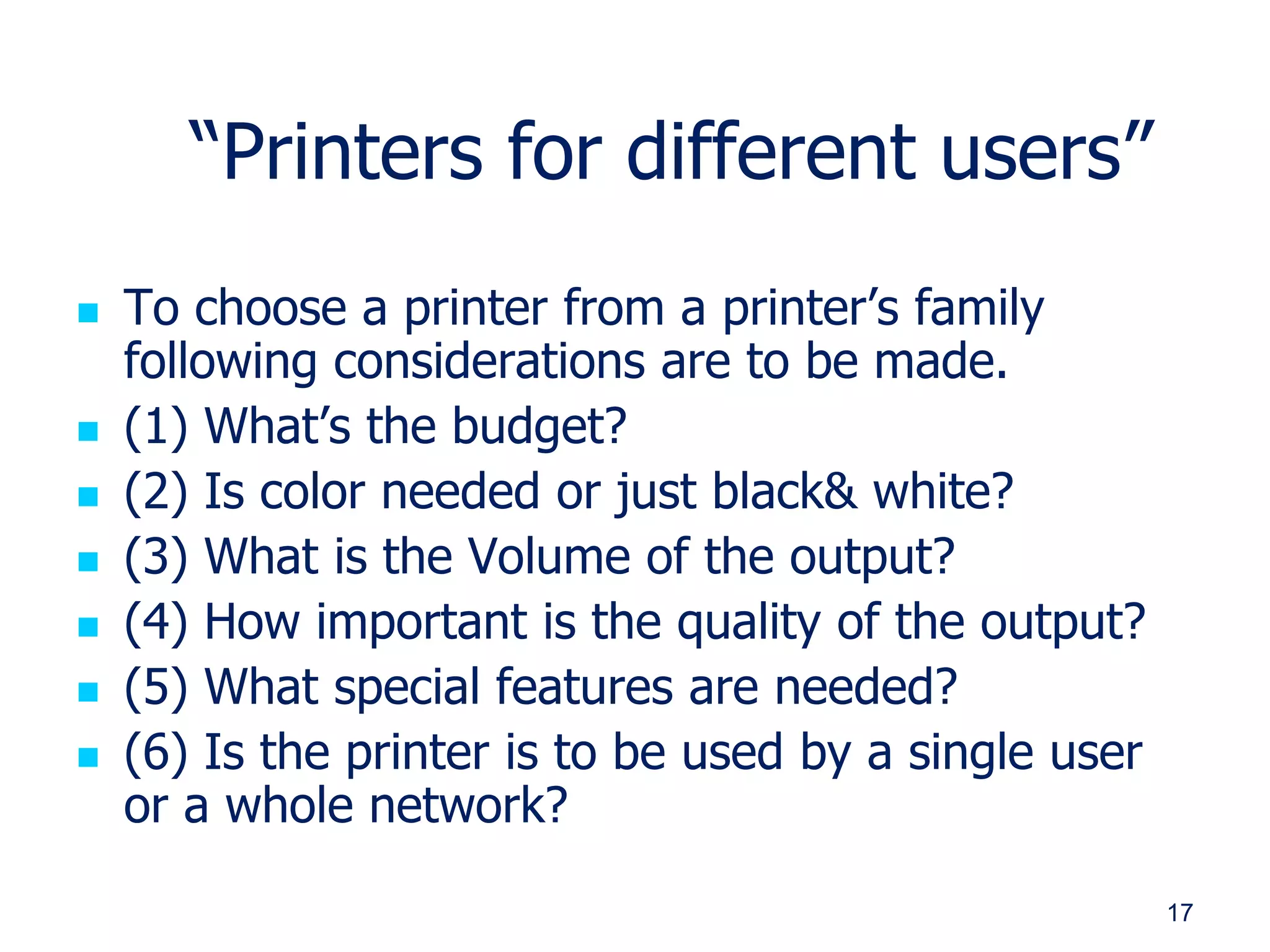 “Printers for different users”

- To choose a printer from a printer’s family following considerations are to be made.
- (1) What’s the budget?
- (2) Is color needed or just black& white?
- (3) What is the Volume of the output?
- (4) How important is the quality of the output?
- (5) What special features are needed?
- (6) Is the printer is to be used by a single user or a whole network?

17